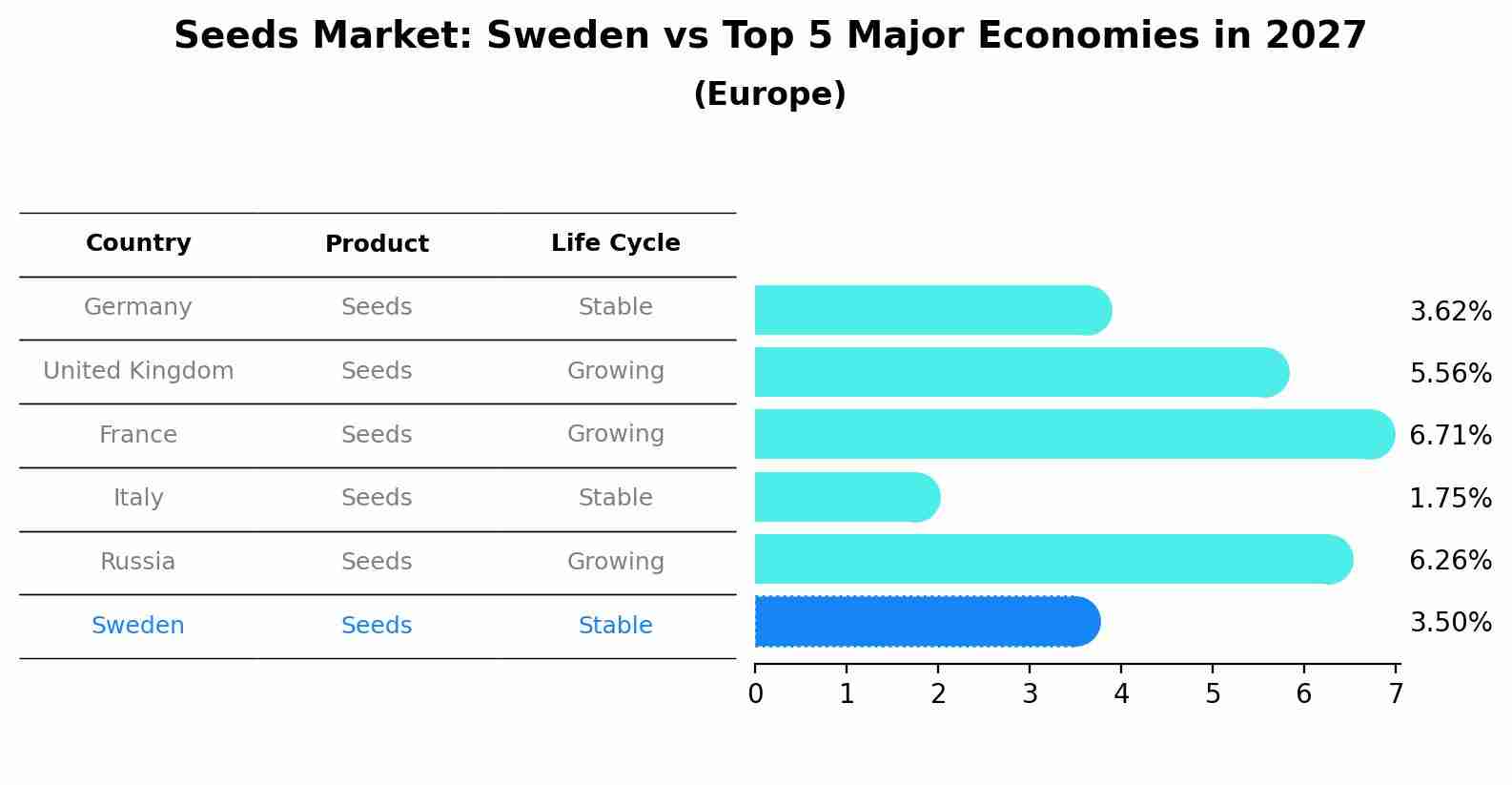 Seeds Market: Sweden vs Top 5 Major Economies in 2027
(Europe)

| Country | Product | Life Cycle |
|---|---|---|
| Germany | Seeds | Stable |
| United Kingdom | Seeds | Growing |
| France | Seeds | Growing |
| Italy | Seeds | Stable |
| Russia | Seeds | Growing |
| Sweden | Seeds | Stable |

3.62%
5.56%
6.71%
1.75%
6.26%
3.50%

0 1 2 3 4 5 6 7